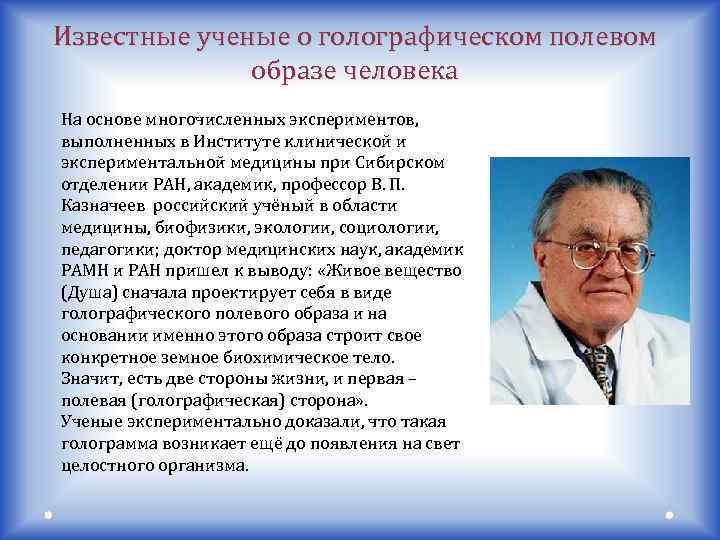 Известные ученые о голографическом полевом образе человека

На основе многочисленных экспериментов, выполненных в Институте клинической и экспериментальной медицины при Сибирском отделении РАН, академик, профессор В. П. Казначеев российский учёный в области медицины, биофизики, экологии, социологии, педагогики; доктор медицинских наук, академик РАМН и РАН пришел к выводу: «Живое вещество (Душа) сначала проектирует себя в виде голографического полевого образа и на основании именно этого образа строит свое конкретное земное биохимическое тело. Значит, есть две стороны жизни, и первая – полевая (голографическая) сторона».
Ученые экспериментально доказали, что такая голограмма возникает ещё до появления на свет целостного организма.